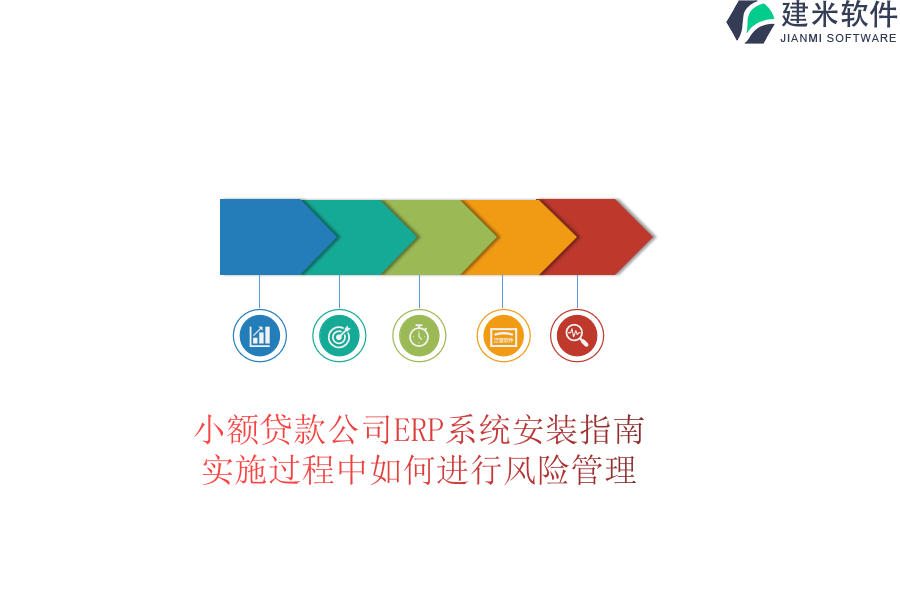 建米软件
JIANMI SOFTWARE

小额贷款公司ERP系统安装指南
实施过程中如何进行风险管理